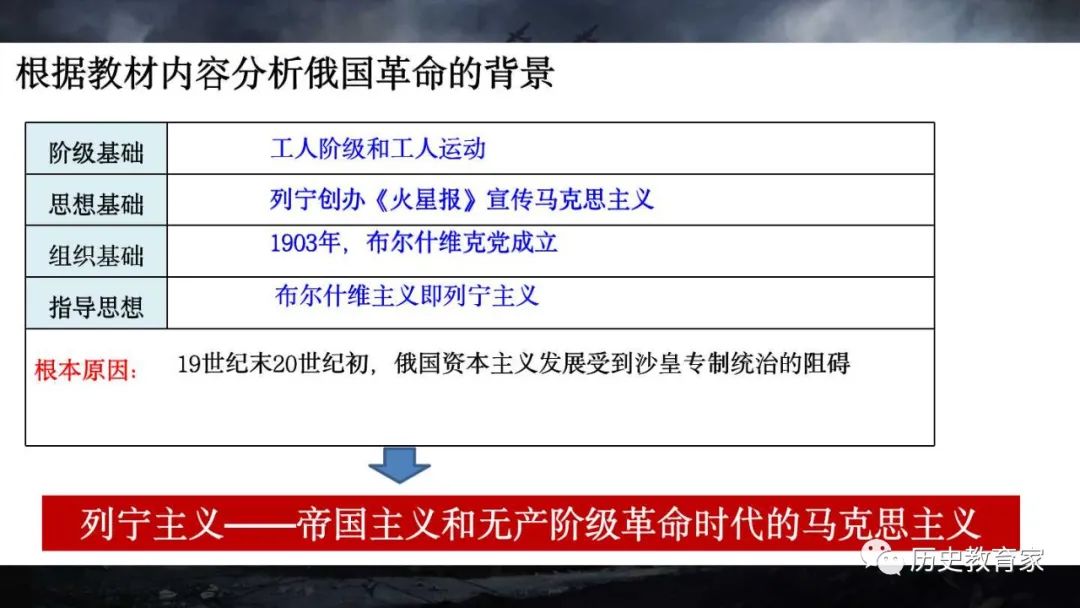 根据教材内容分析俄国革命的背景

| 阶级基础 | 工人阶级和工人运动 |
|---|---|
| 思想基础 | 列宁创办《火星报》宣传马克思主义 |
| 组织基础 | 1903年，布尔什维克党成立 |
| 指导思想 | 布尔什维主义即列宁主义 |

根本原因： 19世纪末20世纪初，俄国资本主义发展受到沙皇专制统治的阻碍

列宁主义——帝国主义和无产阶级革命时代的马克思主义

历史教育家